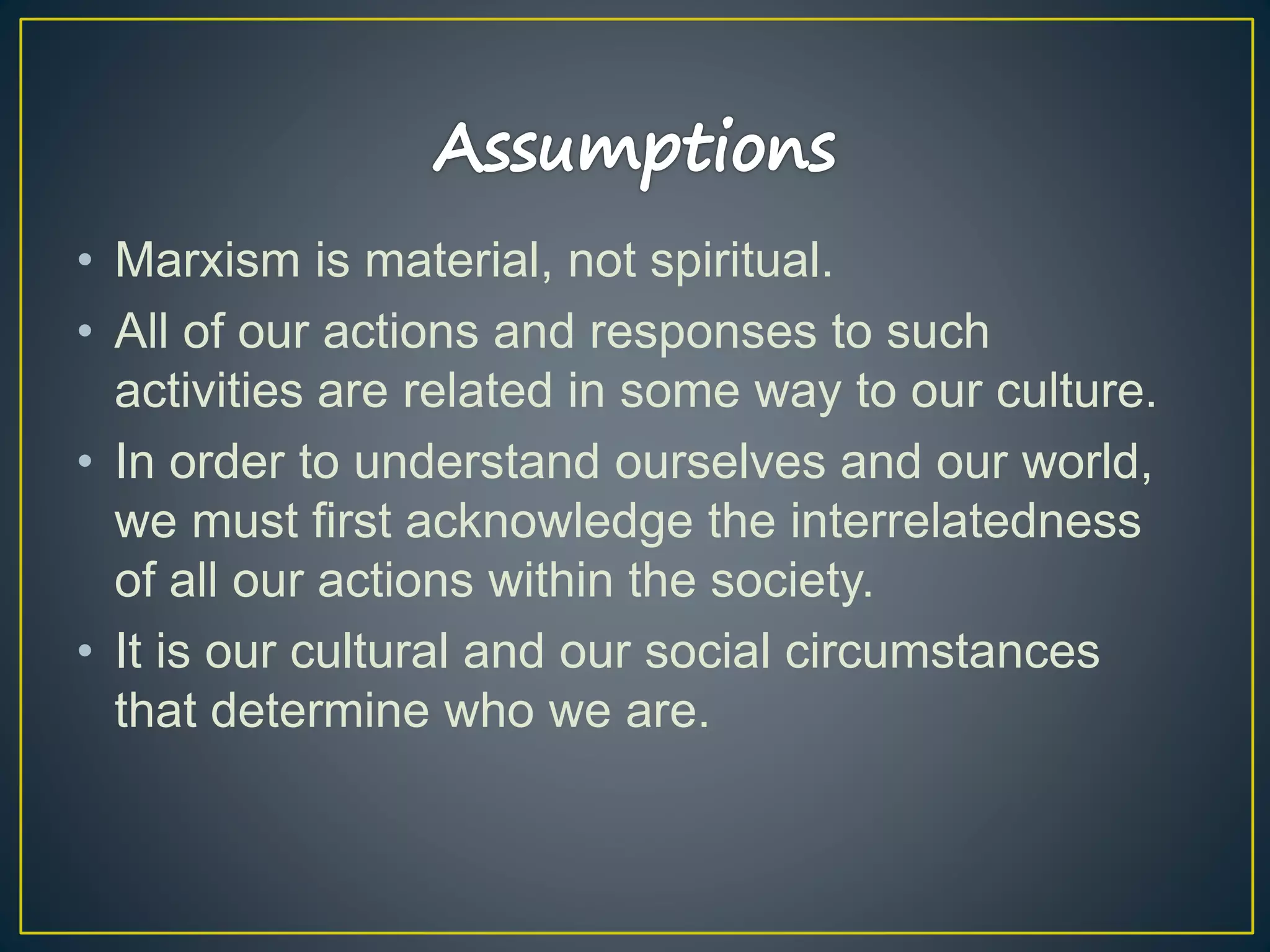 Assumptions

• Marxism is material, not spiritual.
• All of our actions and responses to such activities are related in some way to our culture.
• In order to understand ourselves and our world, we must first acknowledge the interrelatedness of all our actions within the society.
• It is our cultural and our social circumstances that determine who we are.